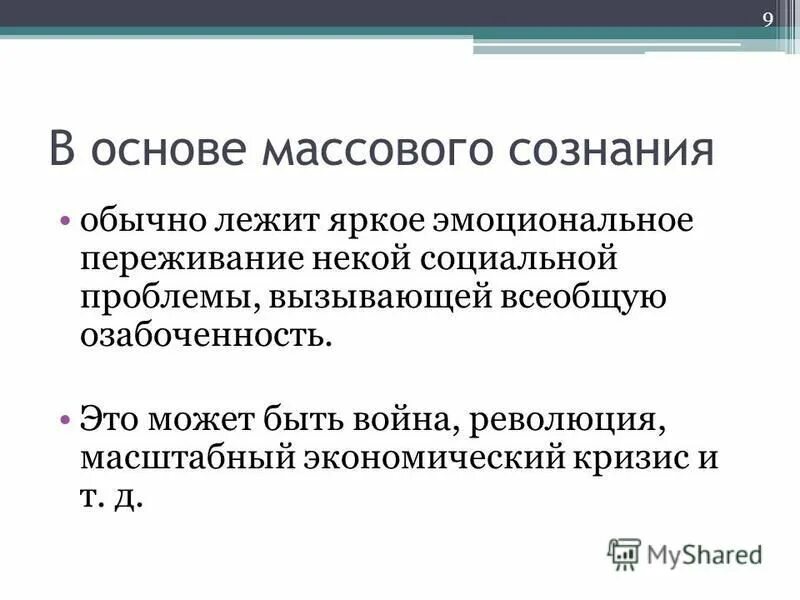 9

В основе массового сознания

• обычно лежит яркое эмоциональное переживание некой социальной проблемы, вызывающей всеобщую озабоченность.

• Это может быть война, революция, масштабный экономический кризис и т. д.

MyShared